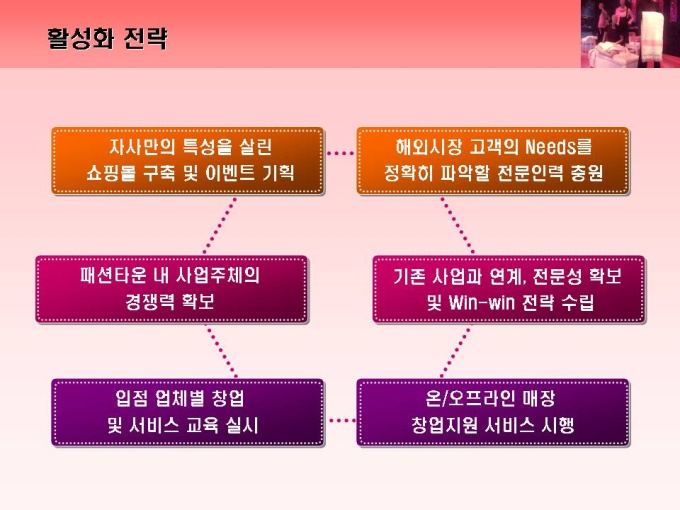 활성화 전략

자사만의 특성을 살린
쇼핑몰 구축 및 이벤트 기획

해외시장 고객의 Needs를
정확히 파악할 전문인력 충원

패션타운 내 사업주체의
경쟁력 확보

기존 사업과 연계, 전문성 확보
및 Win-win 전략 수립

입점 업체별 창업
및 서비스 교육 실시

온/오프라인 매장
창업지원 서비스 시행